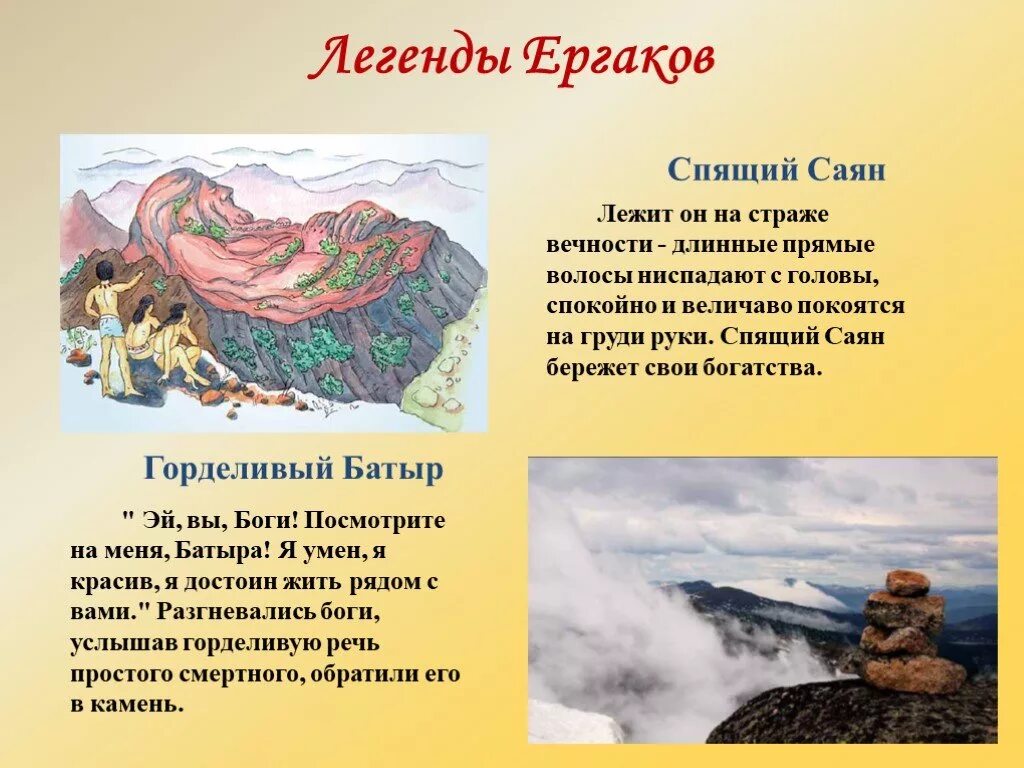 Легенды Ергаков

Спящий Саян

Лежит он на страже вечности - длинные прямые волосы ниспадают с головы, спокойно и величаво покоятся на груди руки. Спящий Саян бережет свои богатства.

Горделивый Батыр

" Эй, вы, Боги! Посмотрите на меня, Батыра! Я умен, я красив, я достоин жить рядом с вами." Разгневались боги, услышав горделивую речь простого смертного, обратили его в камень.